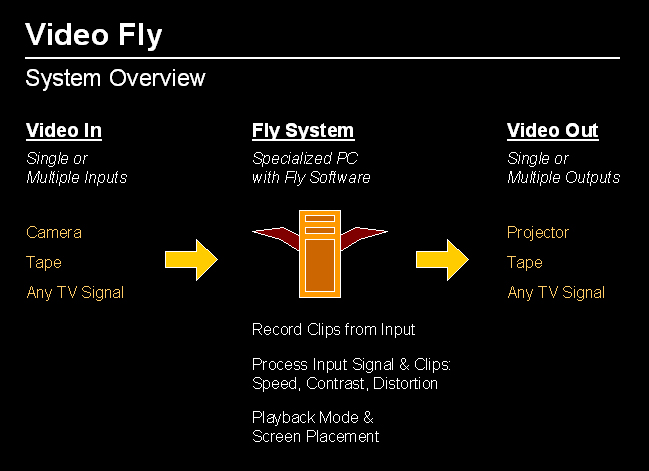 Video Fly

System Overview

Video In

Single or Multiple Inputs

Camera

Tape

Any TV Signal

Fly System

Specialized PC with Fly Software

Record Clips from Input

Process Input Signal & Clips: Speed, Contrast, Distortion

Playback Mode & Screen Placement

Video Out

Single or Multiple Outputs

Projector

Tape

Any TV Signal